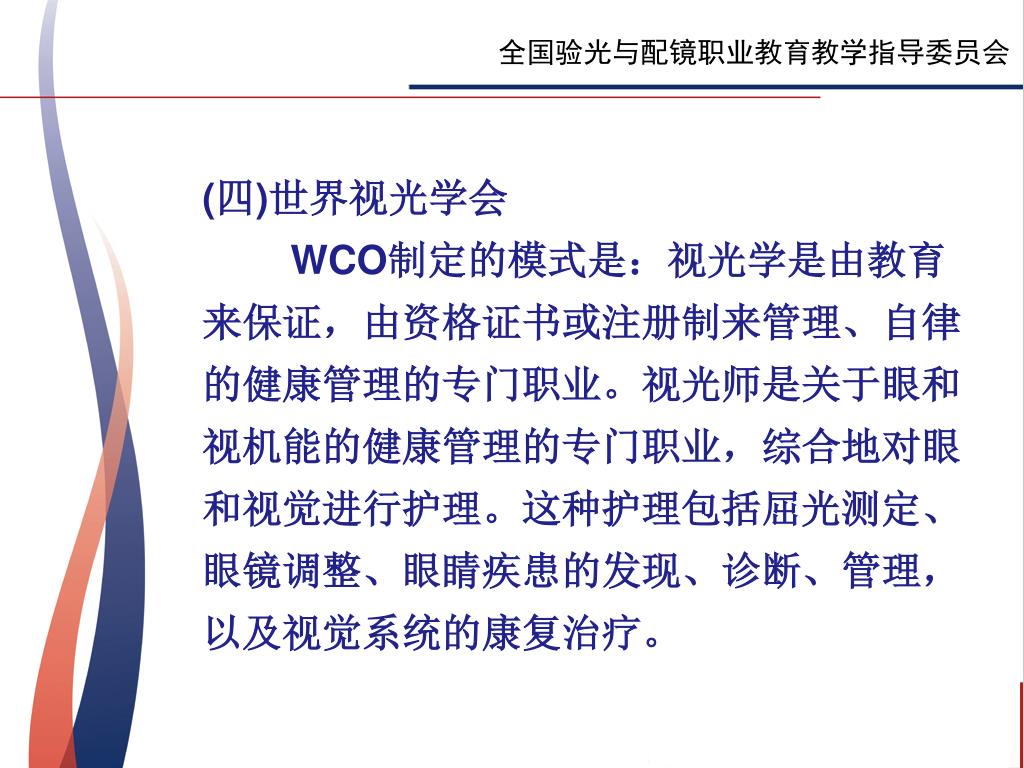 全国验光与配镜职业教育教学指导委员会

(四)世界视光学会

WCO制定的模式是：视光学是由教育来保证，由资格证书或注册制来管理、自律的健康管理的专门职业。视光师是关于眼和视机能的健康管理的专门职业，综合地对眼和视觉进行护理。这种护理包括屈光测定、眼镜调整、眼睛疾患的发现、诊断、管理，以及视觉系统的康复治疗。